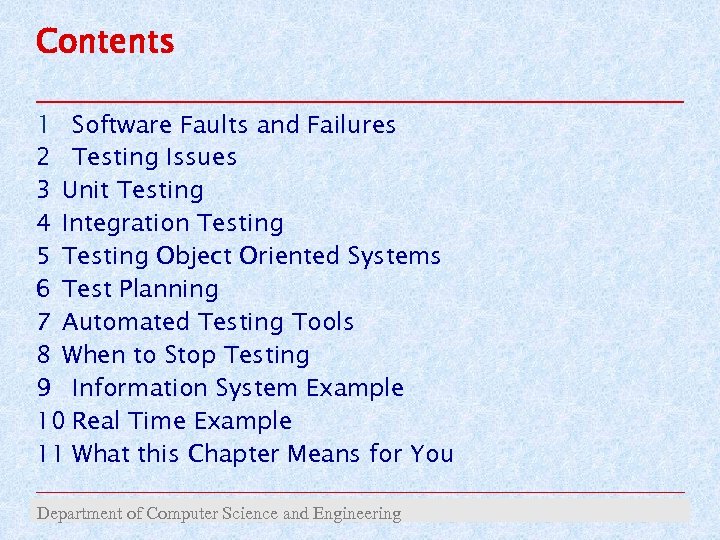 Contents

1 Software Faults and Failures
2 Testing Issues
3 Unit Testing
4 Integration Testing
5 Testing Object Oriented Systems
6 Test Planning
7 Automated Testing Tools
8 When to Stop Testing
9 Information System Example
10 Real Time Example
11 What this Chapter Means for You

Department of Computer Science and Engineering